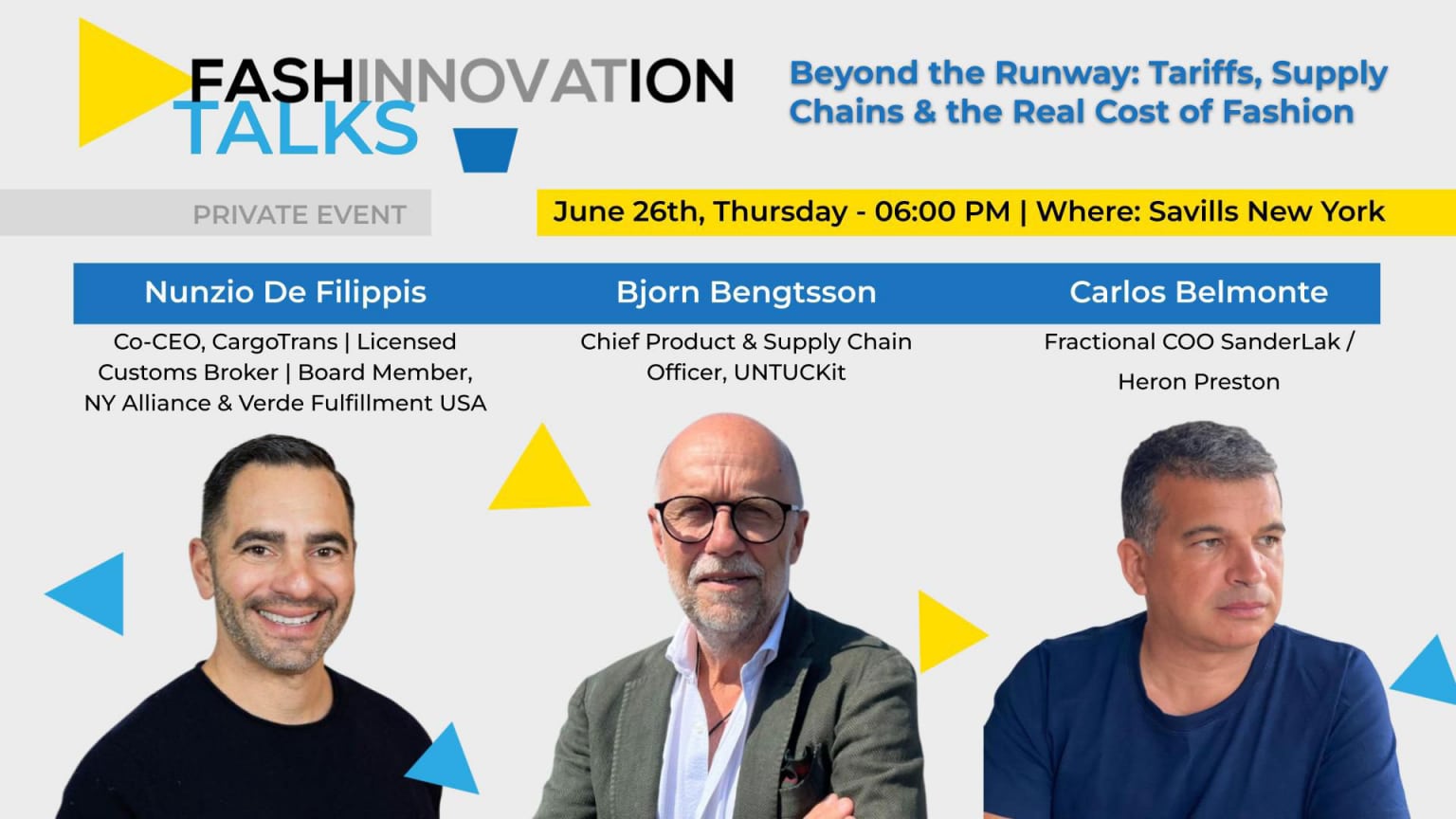 FASHINNOVATION
TALKS

Beyond the Runway: Tariffs, Supply Chains & the Real Cost of Fashion

PRIVATE EVENT

June 26th, Thursday - 06:00 PM | Where: Savills New York

Nunzio De Filippis

Co-CEO, CargoTrans | Licensed Customs Broker | Board Member, NY Alliance & Verde Fulfillment USA

Bjorn Bengtsson

Chief Product & Supply Chain Officer, UNTUCKit

Carlos Belmonte

Fractional COO SanderLak / Heron Preston